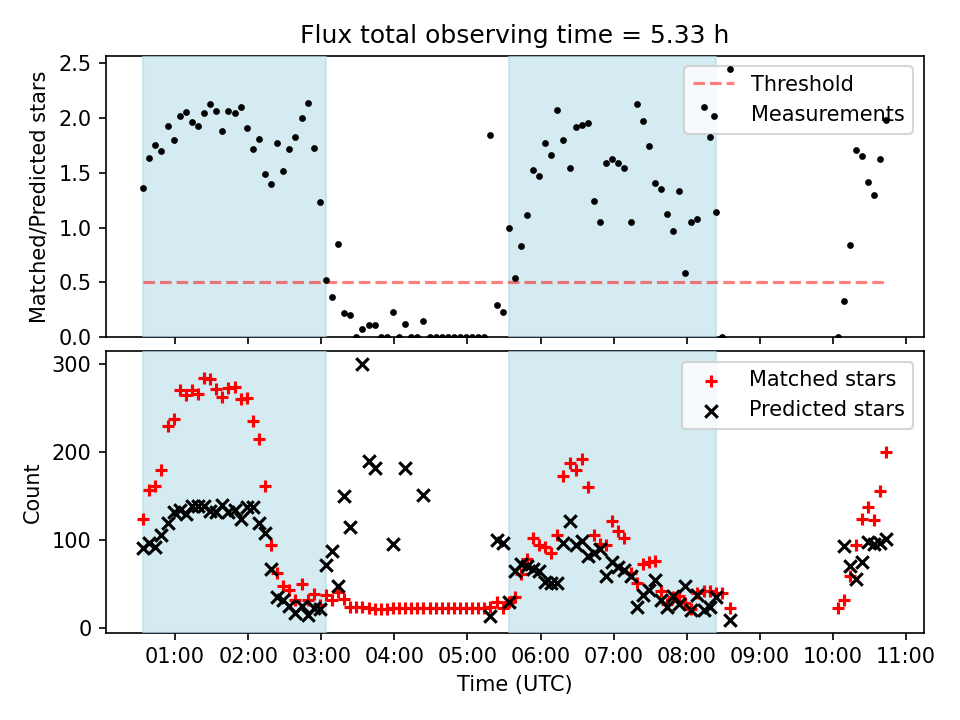 Flux total observing time = 5.33 h

Matched/Predicted stars

2.5
2.0
1.5
1.0
0.5
0.0

Threshold
Measurements

Count

300
200
100
0

Matched stars
Predicted stars

01:00 02:00 03:00 04:00 05:00 06:00 07:00 08:00 09:00 10:00 11:00

Time (UTC)